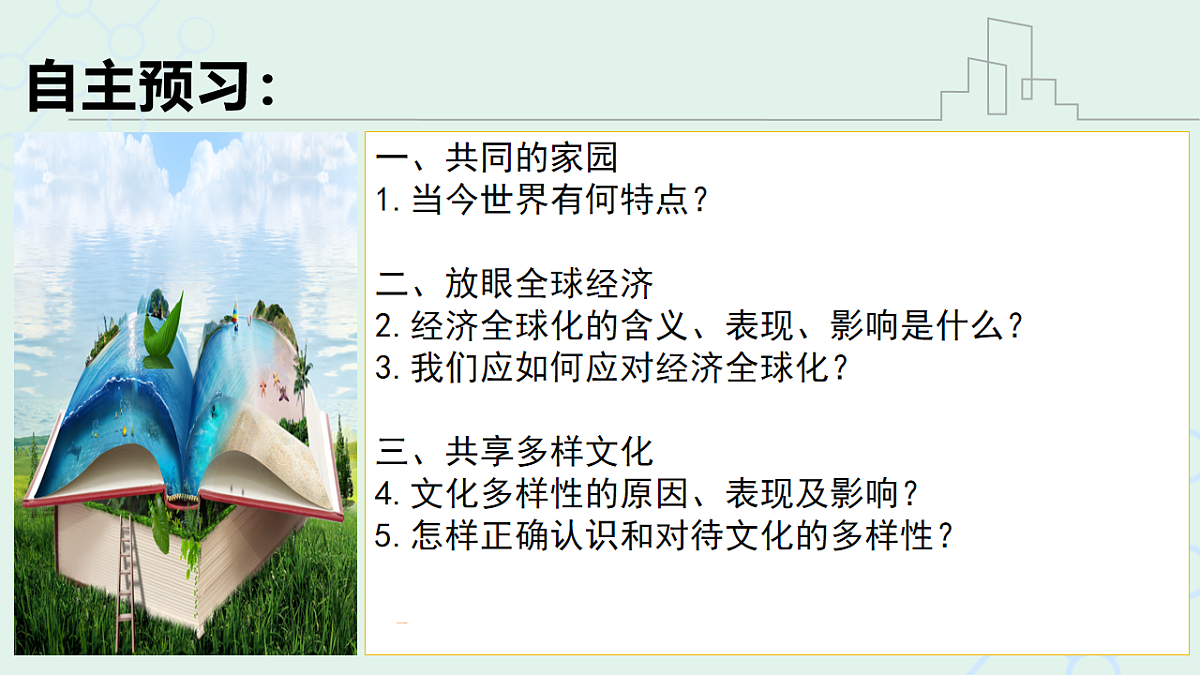 自主预习：

一、共同的家园
1. 当今世界有何特点？

二、放眼全球经济
2. 经济全球化的含义、表现、影响是什么？
3. 我们应如何应对经济全球化？

三、共享多样文化
4. 文化多样性的原因、表现及影响？
5. 怎样正确认识和对待文化的多样性？